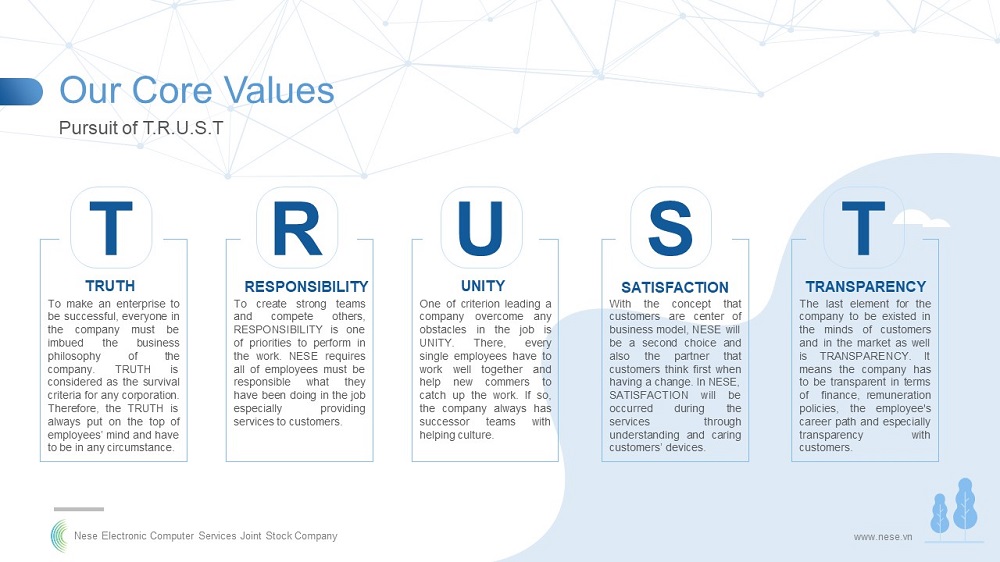 Our Core Values

Pursuit of T.R.U.S.T

T

TRUTH

To make an enterprise to be successful, everyone in the company must be imbued the business philosophy of the company. TRUTH is considered as the survival criteria for any corporation. Therefore, the TRUTH is always put on the top of employees' mind and have to be in any circumstance.

R

RESPONSIBILITY

To create strong teams and compete others, RESPONSIBILITY is one of priorities to perform in the work. NESE requires all of employees must be responsible what they have been doing in the job especially providing services to customers.

U

UNITY

One of criterion leading a company overcome any obstacles in the job is UNITY. There, every single employees have to work well together and help new commers to catch up the work. If so, the company always has successor teams with helping culture.

S

SATISFACTION

With the concept that customers are center of business model, NESE will be a second choice and also the partner that customers think first when having a change. In NESE, SATISFACTION will be occurred during the services through understanding and caring customers' devices.

T

TRANSPARENCY

The last element for the company to be existed in the minds of customers and in the market as well is TRANSPARENCY. It means the company has to be transparent in terms of finance, remuneration policies, the employee's career path and especially transparency with customers.

Nese Electronic Computer Services Joint Stock Company

www.nese.vn